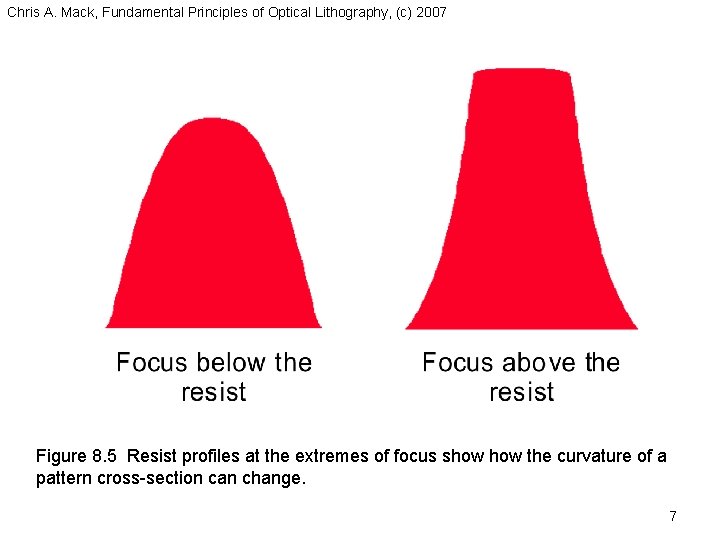 Chris A. Mack, Fundamental Principles of Optical Lithography, (c) 2007

Focus below the resist

Focus above the resist

Figure 8.5 Resist profiles at the extremes of focus show how the curvature of a pattern cross-section can change.

7